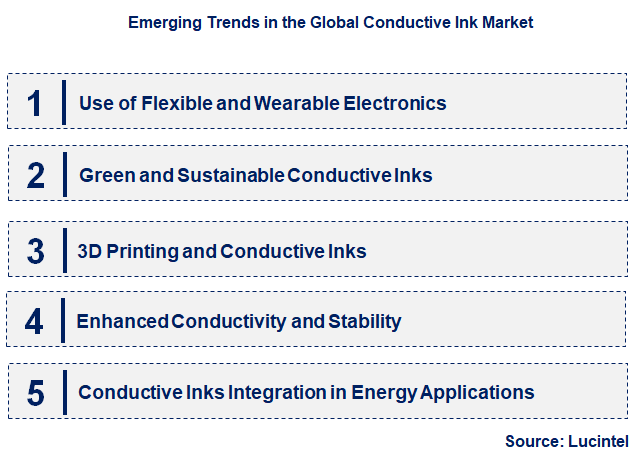 Emerging Trends in the Global Conductive Ink Market

1 Use of Flexible and Wearable Electronics

2 Green and Sustainable Conductive Inks

3 3D Printing and Conductive Inks

4 Enhanced Conductivity and Stability

5 Conductive Inks Integration in Energy Applications

Source: Lucintel